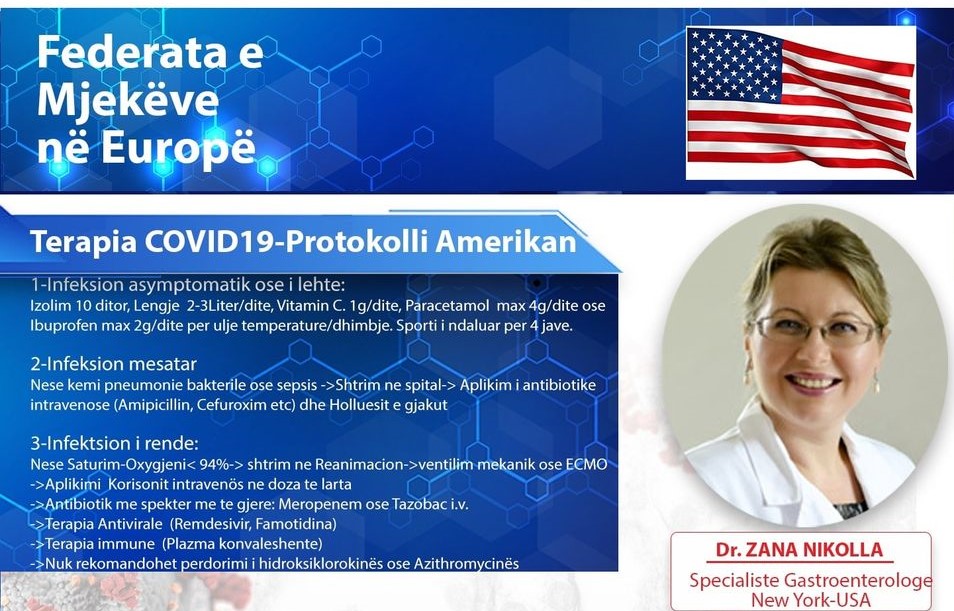 Federata e Mjekëve në Europë

Terapia COVID19-Protokolli Amerikan

1-Infeksion asymptomatik ose i lehte:
Izolim 10 ditor, Lengje 2-3Liter/dite, Vitamin C. 1g/dite, Paracetamol max 4g/dite ose Ibuprofen max 2g/dite per ulje temperature/dhimbje. Sporti i ndaluar per 4 jave.

2-Infeksion mesatar
Nese kemi pneumonie bakterile ose sepsis ->Shtrim ne spital-> Aplikim i antibiotike intravenose (Amipicillin, Cefuroxim etc) dhe Holluesit e gjakut

3-Infektsion i rende:
Nese Saturim-Oxygjeni< 94%-> shtrim ne Reanimacion->ventilim mekanik ose ECMO
->Aplikimi Korisonit intravenös ne doza te larta
->Antibiotik me spekter me te gjere: Meropenem ose Tazobac i.v.
->Terapia Antivirale (Remdesivir, Famotidina)
->Terapia immune (Plazma konvaleshente)
->Nuk rekomandohet perdorimi i hidroksiklorokinës ose Azithromycinës

Dr. ZANA NIKOLLA
Specialiste Gastroenterologe
New York-USA